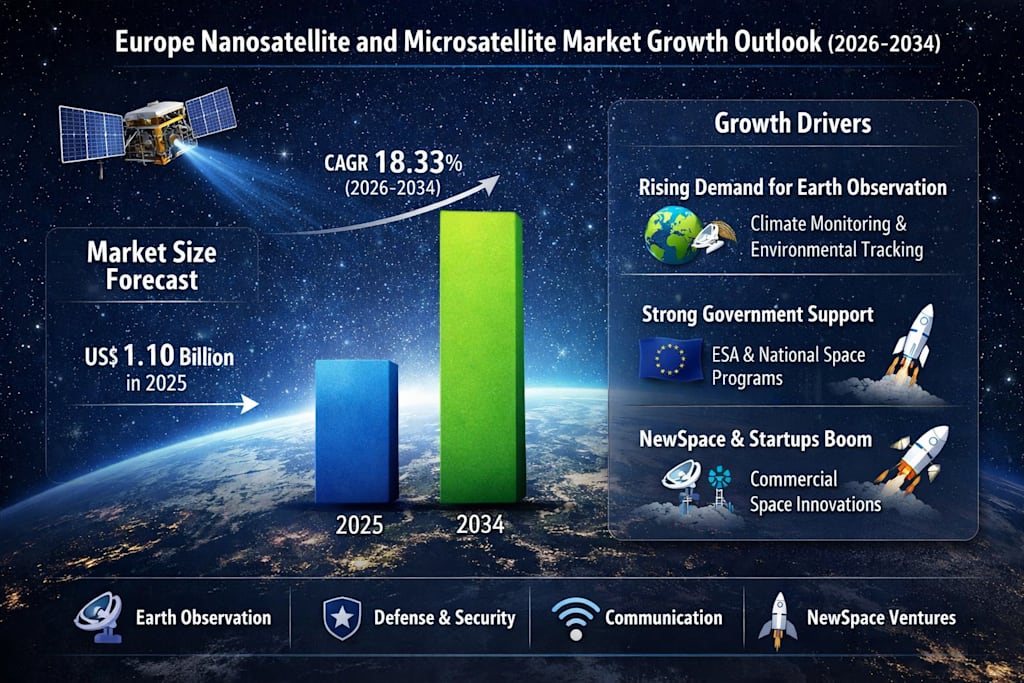 Europe Nanosatellite and Microsatellite Market Growth Outlook (2026-2034)

CAGR 18.33%
(2026-2034)

Market Size Forecast

US$ 1.10 Billion in 2025

2025

2034

Growth Drivers

Rising Demand for Earth Observation

Climate Monitoring & Environmental Tracking

Strong Government Support

ESA & National Space Programs

NewSpace & Startups Boom

Commercial Space Innovations

Earth Observation

Defense & Security

Communication

NewSpace Ventures